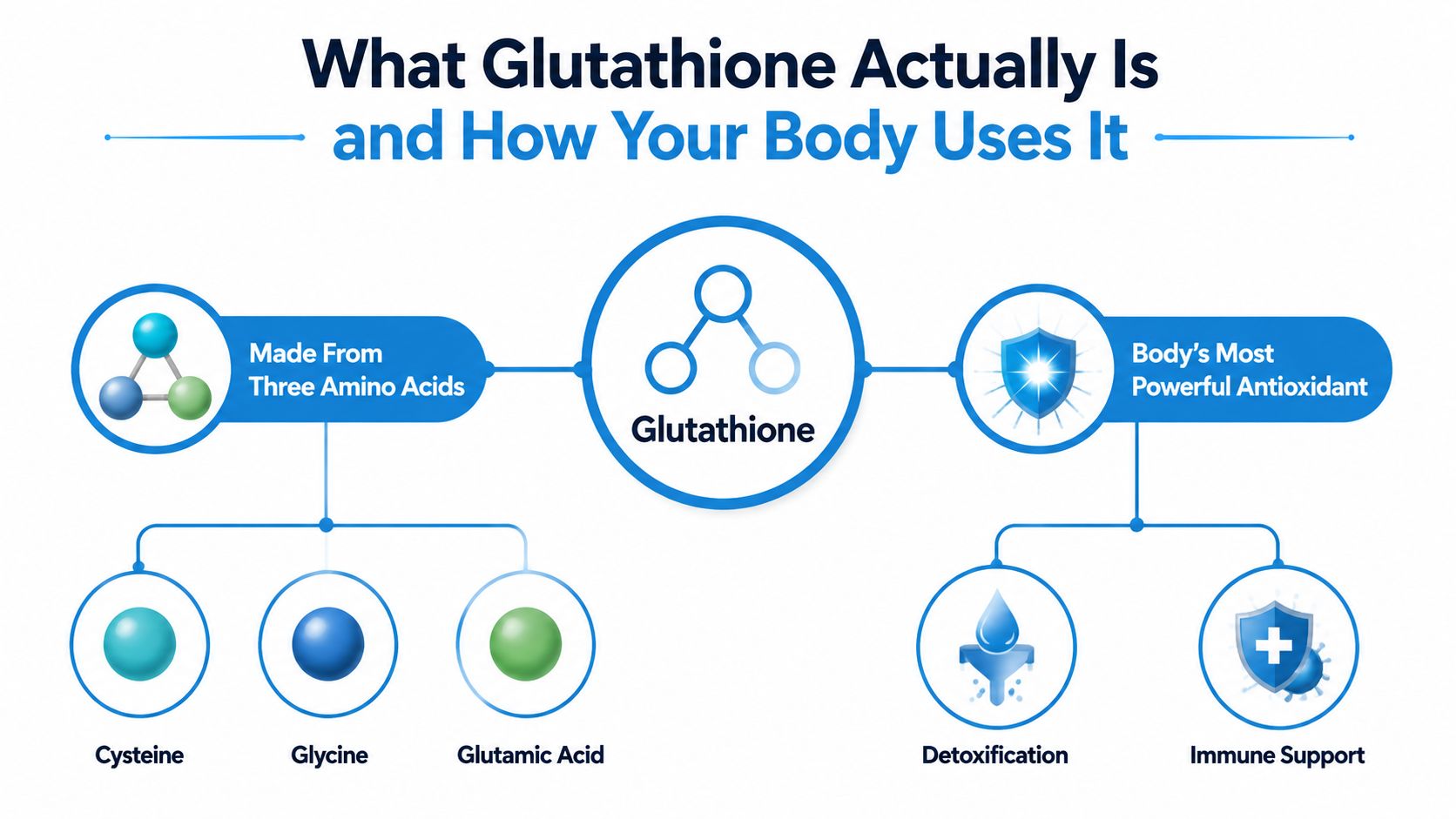 What Glutathione Actually Is
and How Your Body Uses It

Made From Three Amino Acids

Glutathione

Body's Most Powerful Antioxidant

Cysteine

Glycine

Glutamic Acid

Detoxification

Immune Support